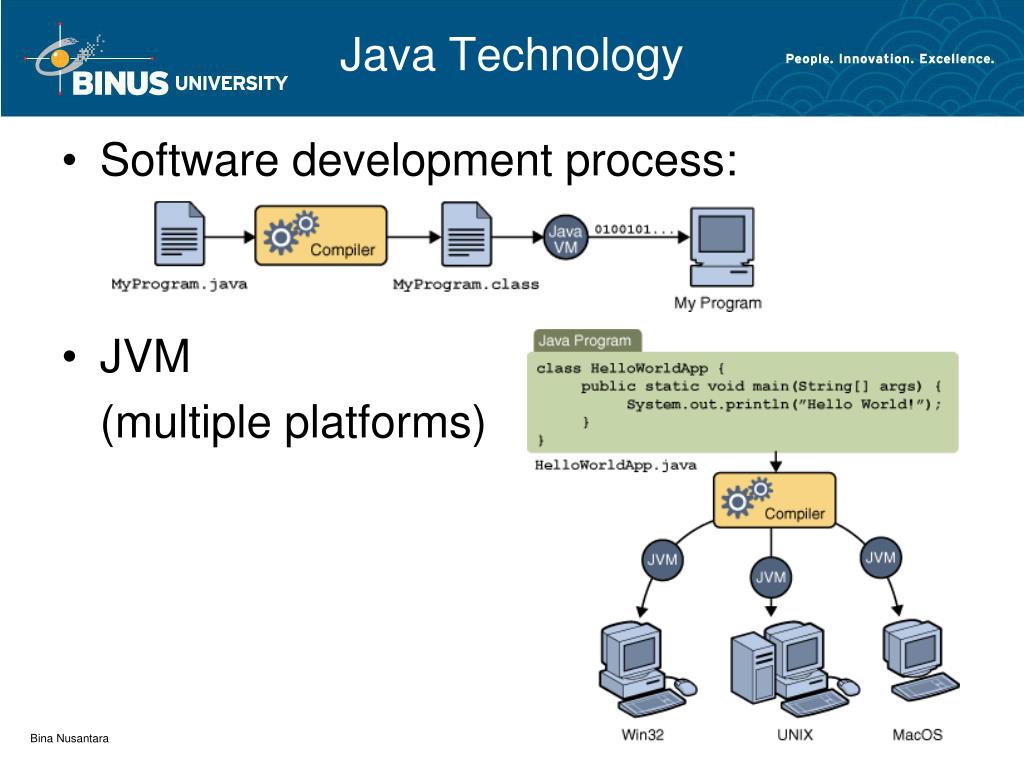 BINUS UNIVERSITY

Java Technology

People. Innovation. Excellence.

• Software development process:

MyProgram.java

Compiler

MyProgram.class

Java VM

0100101...

My Program

• JVM
(multiple platforms)

Java Program

class HelloWorldApp {
public static void main(String[] args) {
System.out.println("Hello World!");
}
}

HelloWorldApp.java

Compiler

JVM

JVM

JVM

Win32

UNIX

MacOS

Bina Nusantara